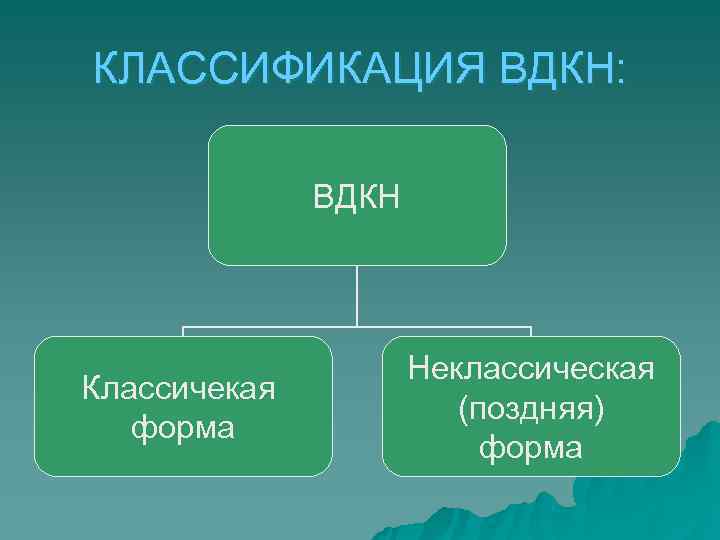 КЛАССИФИКАЦИЯ ВДКН:

ВДКН

Классичекая форма

Неклассическая (поздняя) форма